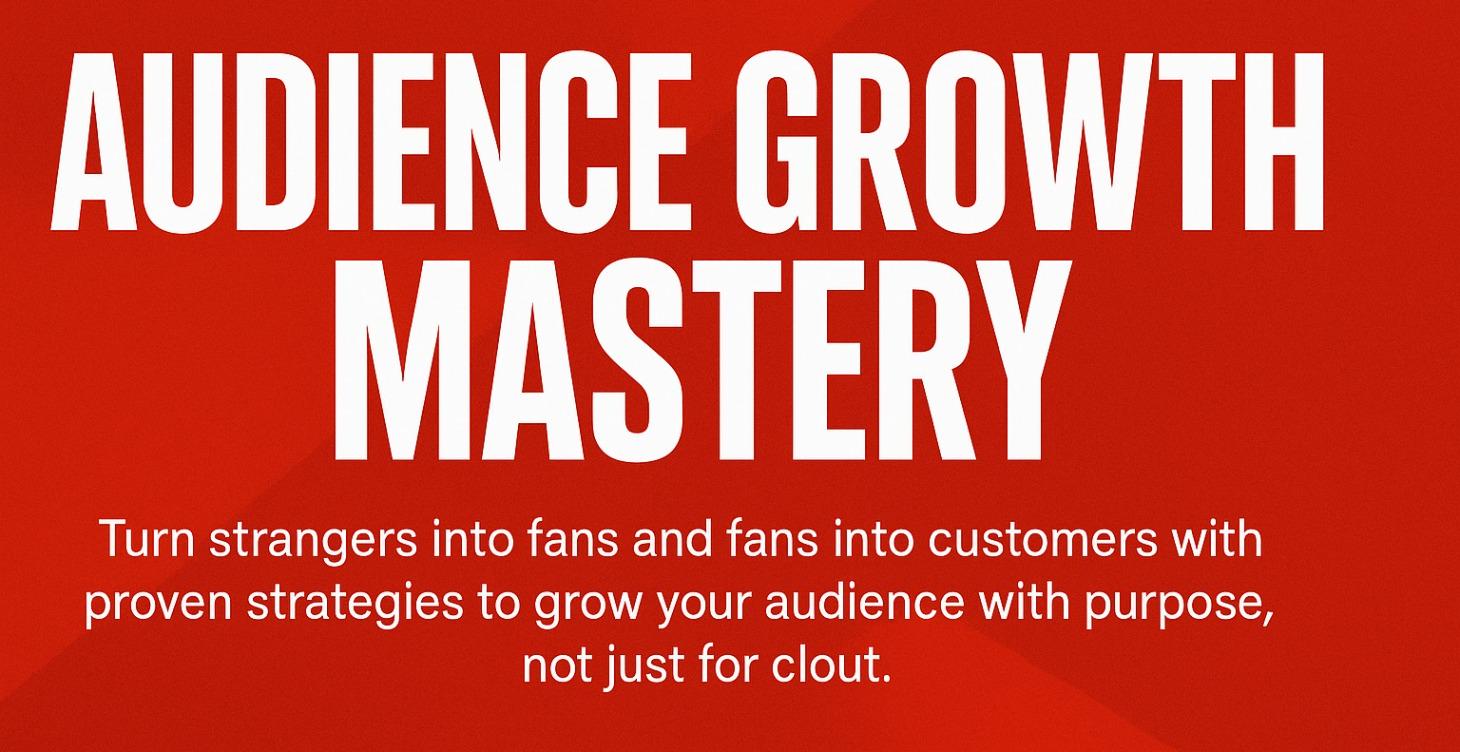 AUDIENCE GROWTH MASTERY

Turn strangers into fans and fans into customers with proven strategies to grow your audience with purpose, not just for clout.